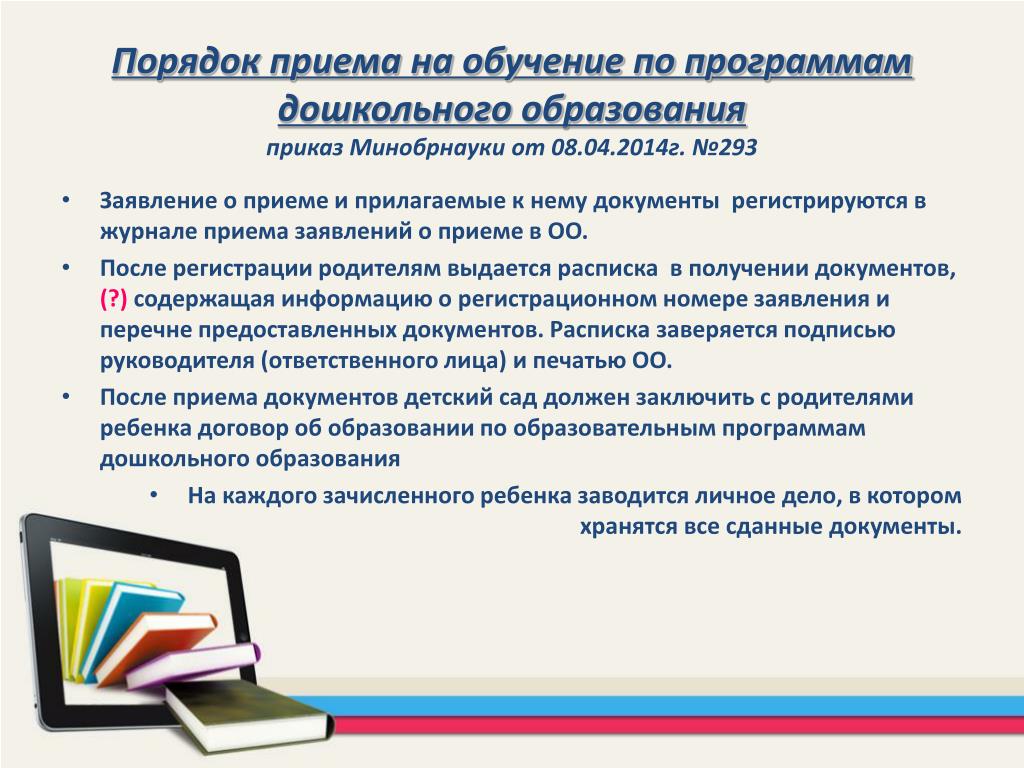 Порядок приема на обучение по программам дошкольного образования
приказ Минобрнауки от 08.04.2014г. №293

• Заявление о приеме и прилагаемые к нему документы регистрируются в журнале приема заявлений о приеме в ОО.

• После регистрации родителям выдается расписка в получении документов, (?) содержащая информацию о регистрационном номере заявления и перечне предоставленных документов. Расписка заверяется подписью руководителя (ответственного лица) и печатью ОО.

• После приема документов детский сад должен заключить с родителями ребенка договор об образовании по образовательным программам дошкольного образования

• На каждого зачисленного ребенка заводится личное дело, в котором хранятся все сданные документы.